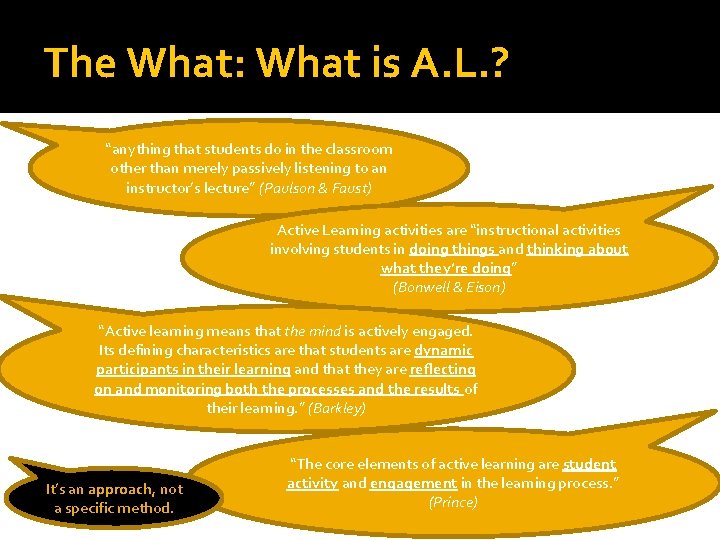 The What: What is A.L.?

"anything that students do in the classroom other than merely passively listening to an instructor's lecture" (Paulson & Faust)

Active Learning activities are "instructional activities involving students in doing things and thinking about what they're doing" (Bonwell & Eison)

"Active learning means that the mind is actively engaged. Its defining characteristics are that students are dynamic participants in their learning and that they are reflecting on and monitoring both the processes and the results of their learning." (Barkley)

"The core elements of active learning are student activity and engagement in the learning process." (Prince)

It's an approach, not a specific method.